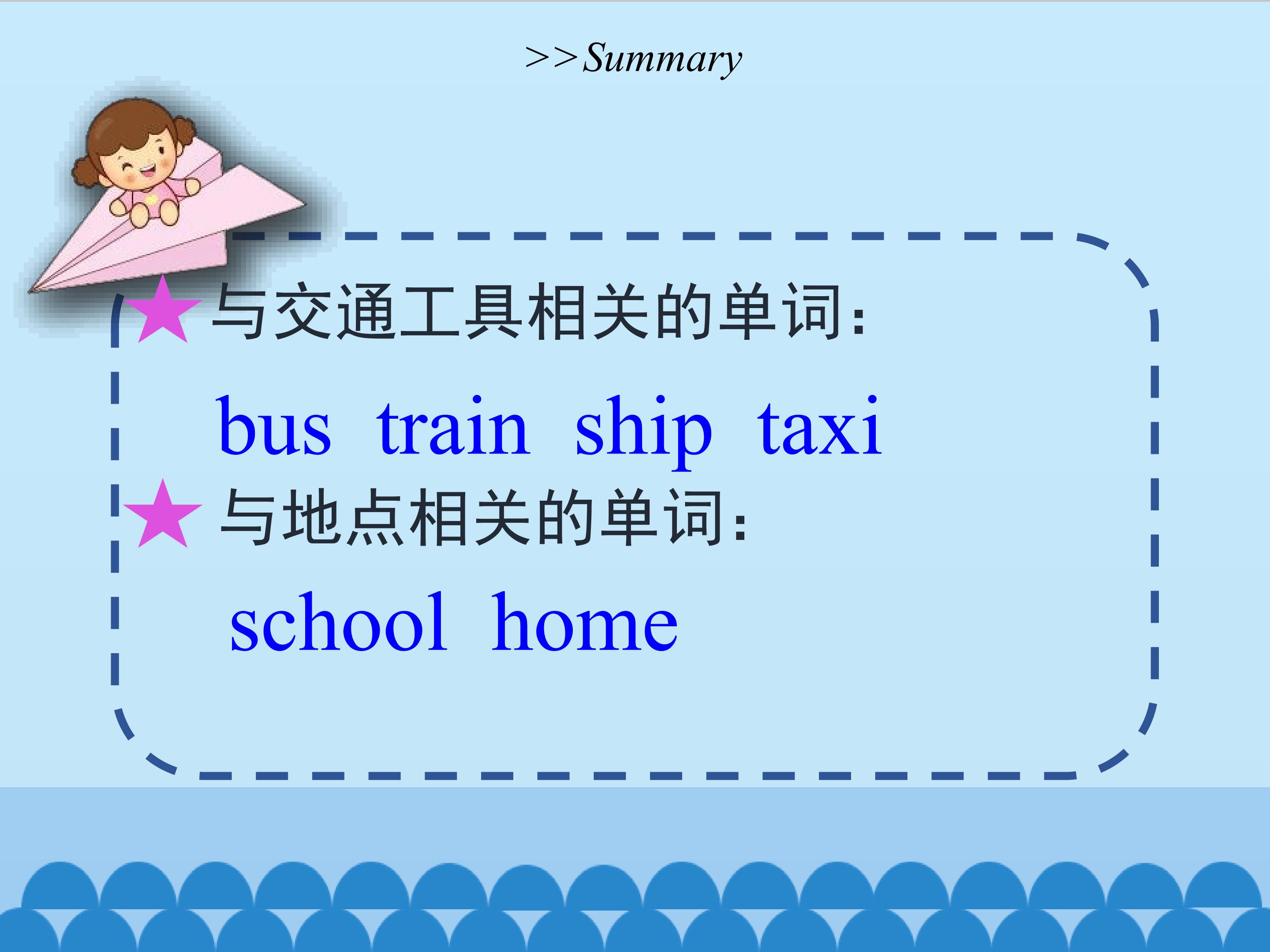 >>Summary

★与交通工具相关的单词：

bus train ship taxi

★与地点相关的单词：

school home